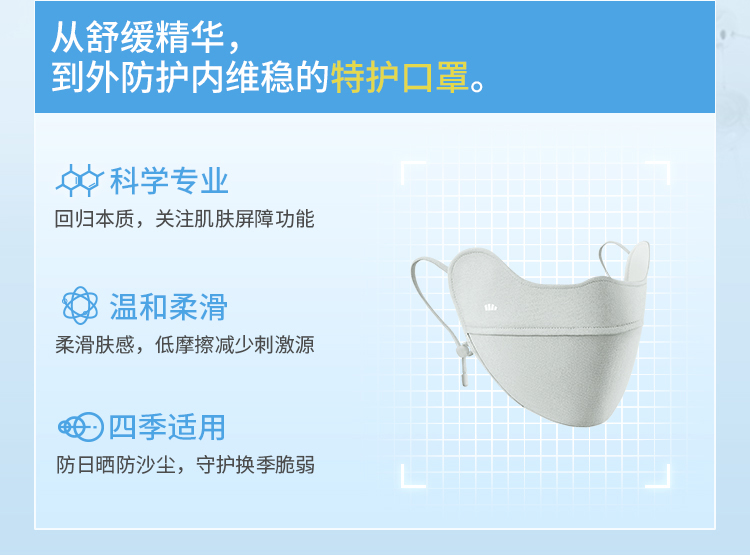 从舒缓精华，
到外防护内维稳的特护口罩。

科学专业
回归本质，关注肌肤屏障功能

温和柔滑
柔滑肤感，低摩擦减少刺激源

四季适用
防日晒防沙尘，守护换季脆弱